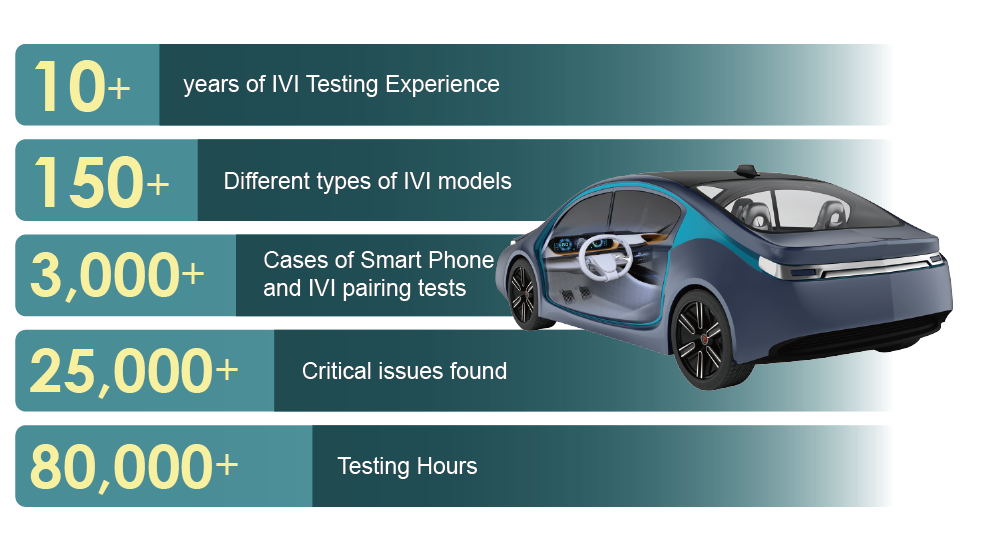 10+ years of IVI Testing Experience

150+ Different types of IVI models

3,000+ Cases of Smart Phone and IVI pairing tests

25,000+ Critical issues found

80,000+ Testing Hours